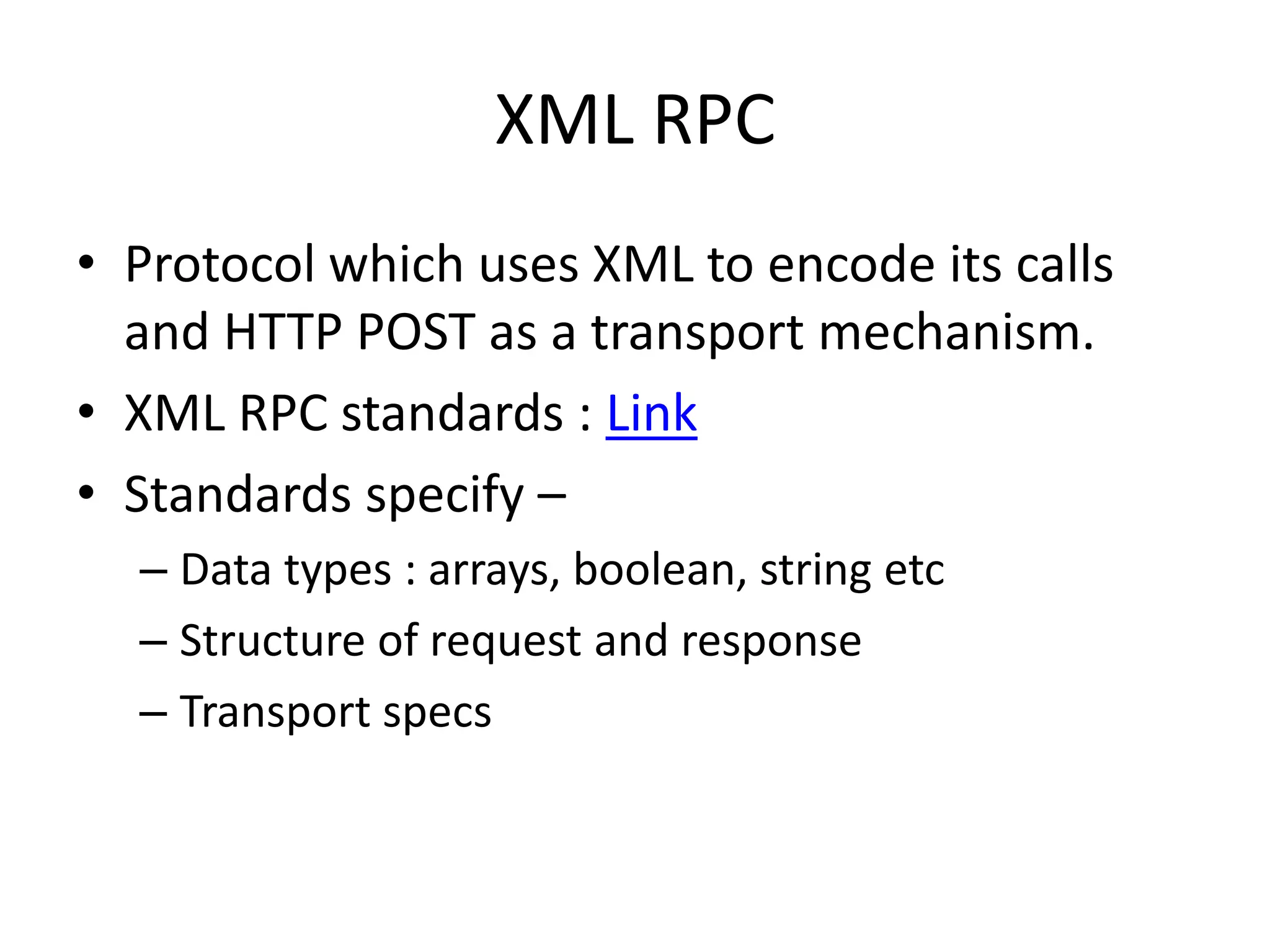 XML RPC

• Protocol which uses XML to encode its calls and HTTP POST as a transport mechanism.
• XML RPC standards : Link
• Standards specify –
  – Data types : arrays, boolean, string etc
  – Structure of request and response
  – Transport specs